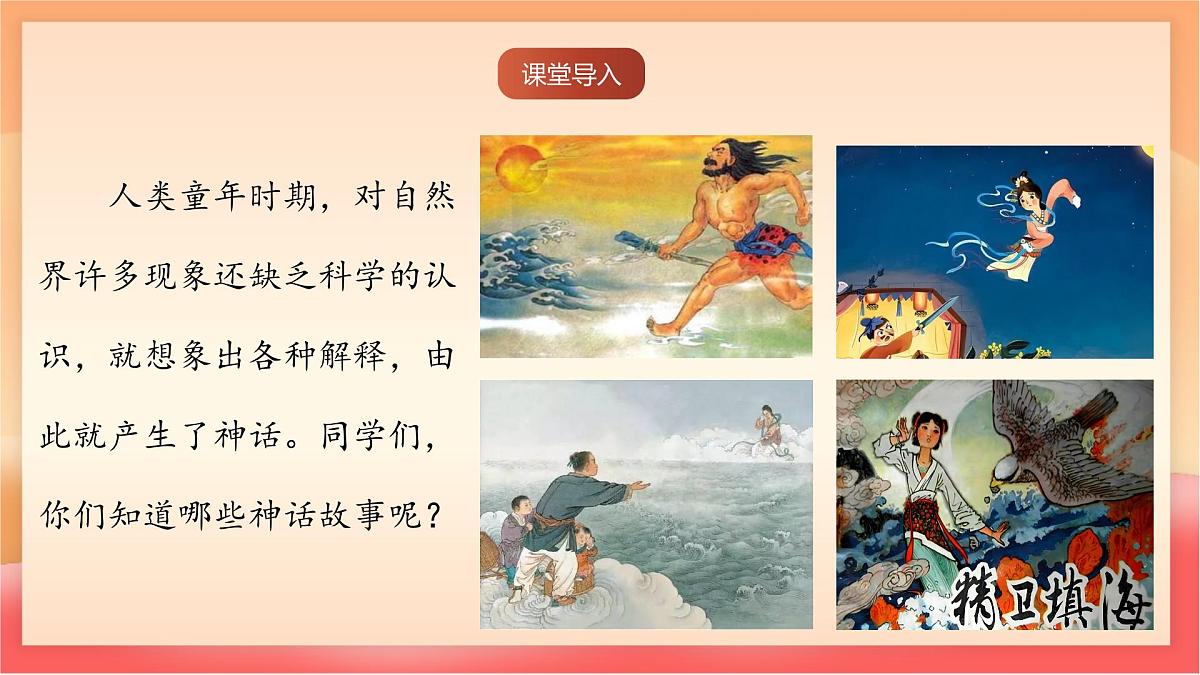 课堂导入

人类童年时期，对自然界许多现象还缺乏科学的认识，就想象出各种解释，由此就产生了神话。同学们，你们知道哪些神话故事呢？

精卫填海